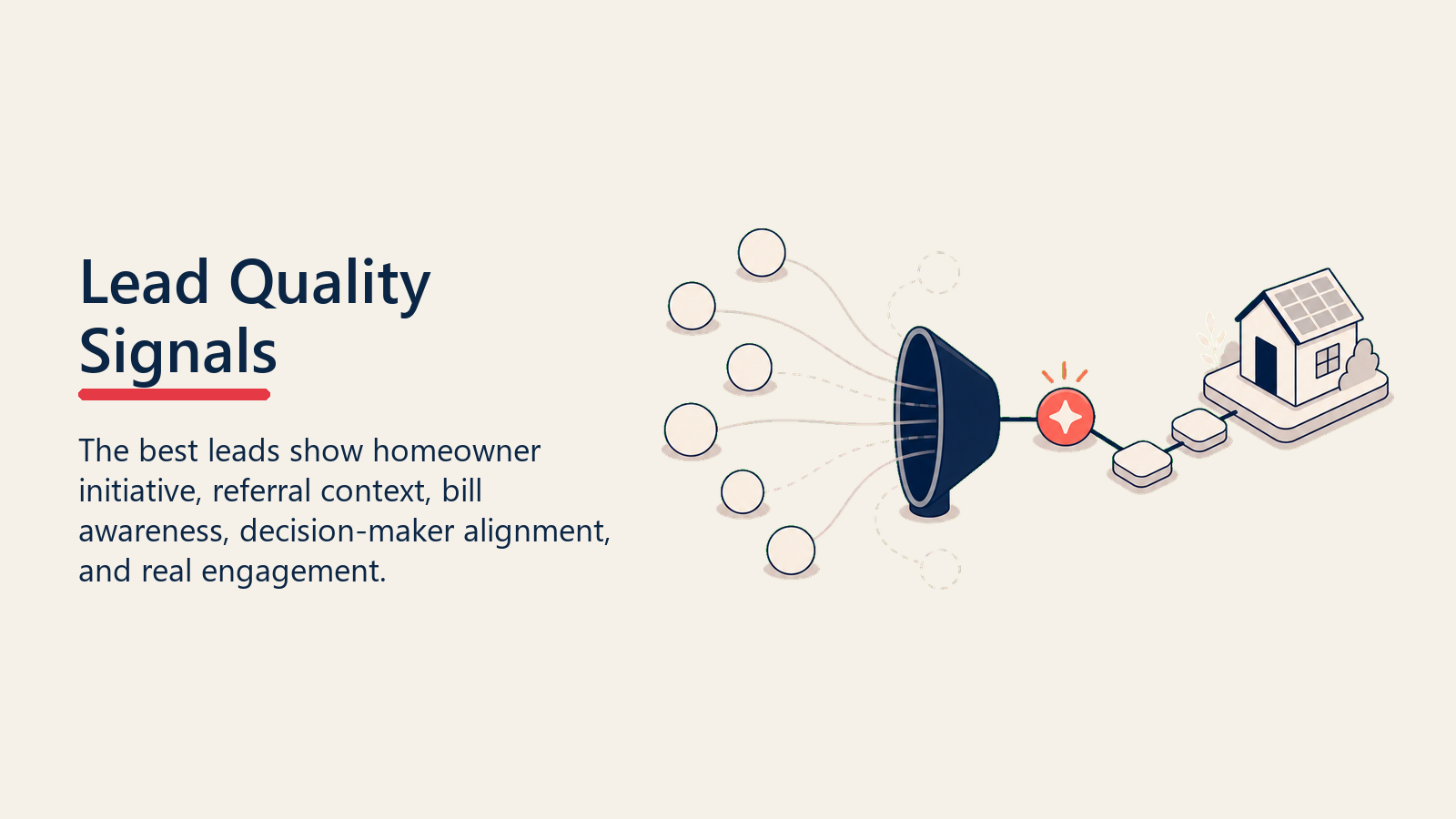 Lead Quality Signals

The best leads show homeowner initiative, referral context, bill awareness, decision-maker alignment, and real engagement.